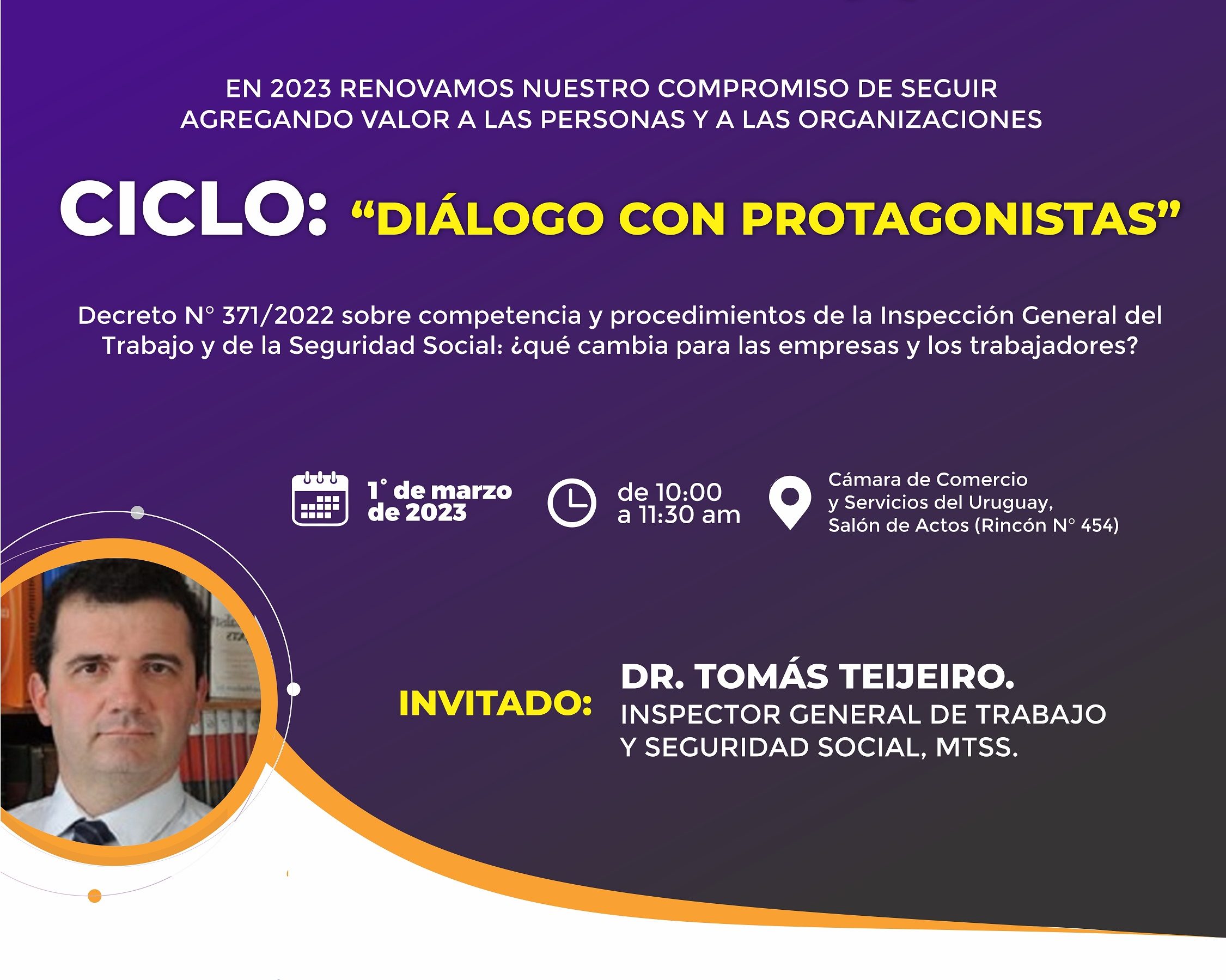 EN 2023 RENOVAMOS NUESTRO COMPROMISO DE SEGUIR AGREGANDO VALOR A LAS PERSONAS Y A LAS ORGANIZACIONES

CICLO: “DIÁLOGO CON PROTAGONISTAS”

Decreto N° 371/2022 sobre competencia y procedimientos de la Inspección General del Trabajo y de la Seguridad Social: ¿qué cambia para las empresas y los trabajadores?

1° de marzo de 2023

de 10:00 a 11:30 am

Cámara de Comercio y Servicios del Uruguay, Salón de Actos (Rincón N° 454)

INVITADO: DR. TOMÁS TEIJEIRO. INSPECTOR GENERAL DE TRABAJO Y SEGURIDAD SOCIAL, MTSS.